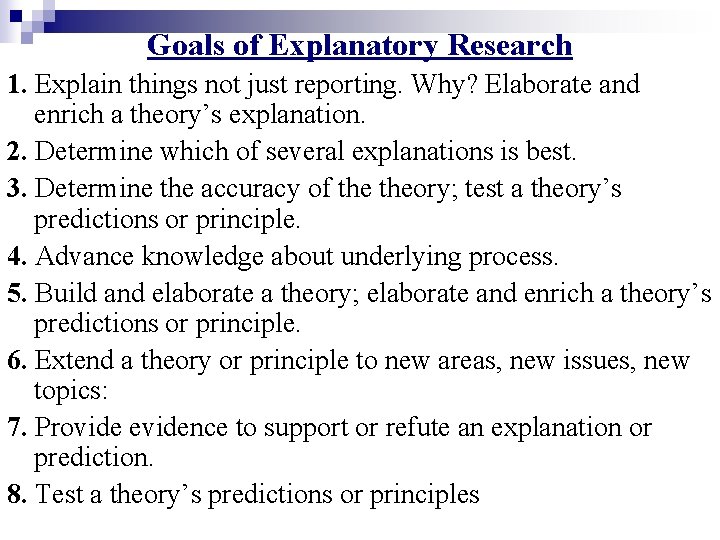 Goals of Explanatory Research

1. Explain things not just reporting. Why? Elaborate and enrich a theory’s explanation.
2. Determine which of several explanations is best.
3. Determine the accuracy of the theory; test a theory’s predictions or principle.
4. Advance knowledge about underlying process.
5. Build and elaborate a theory; elaborate and enrich a theory’s predictions or principle.
6. Extend a theory or principle to new areas, new issues, new topics:
7. Provide evidence to support or refute an explanation or prediction.
8. Test a theory’s predictions or principles